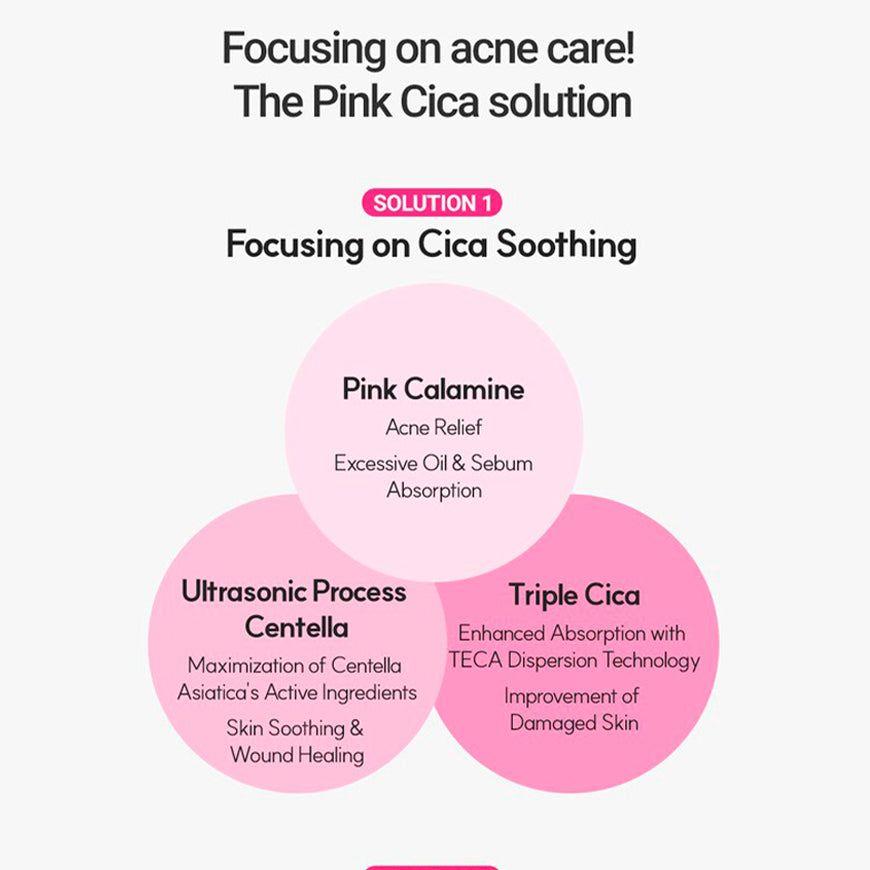 Focusing on acne care!
The Pink Cica solution

SOLUTION 1
Focusing on Cica Soothing

Pink Calamine
Acne Relief
Excessive Oil & Sebum Absorption

Ultrasonic Process Centella
Maximization of Centella Asiatica's Active Ingredients
Skin Soothing & Wound Healing

Triple Cica
Enhanced Absorption with TECA Dispersion Technology
Improvement of Damaged Skin